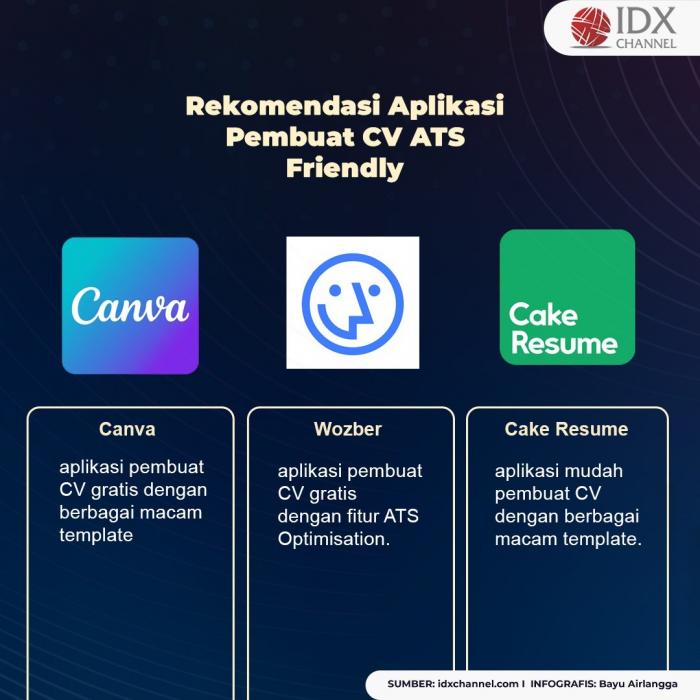 IDX CHANNEL

Rekomendasi Aplikasi Pembuat CV ATS Friendly

Canva

Cake Resume

Canva

aplikasi pembuat CV gratis dengan berbagai macam template

Wozber

aplikasi pembuat CV gratis dengan fitur ATS Optimisation.

Cake Resume

aplikasi mudah pembuat CV dengan berbagai macam template.

SUMBER: idxchannel.com I INFOGRAFIS: Bayu Airlangga